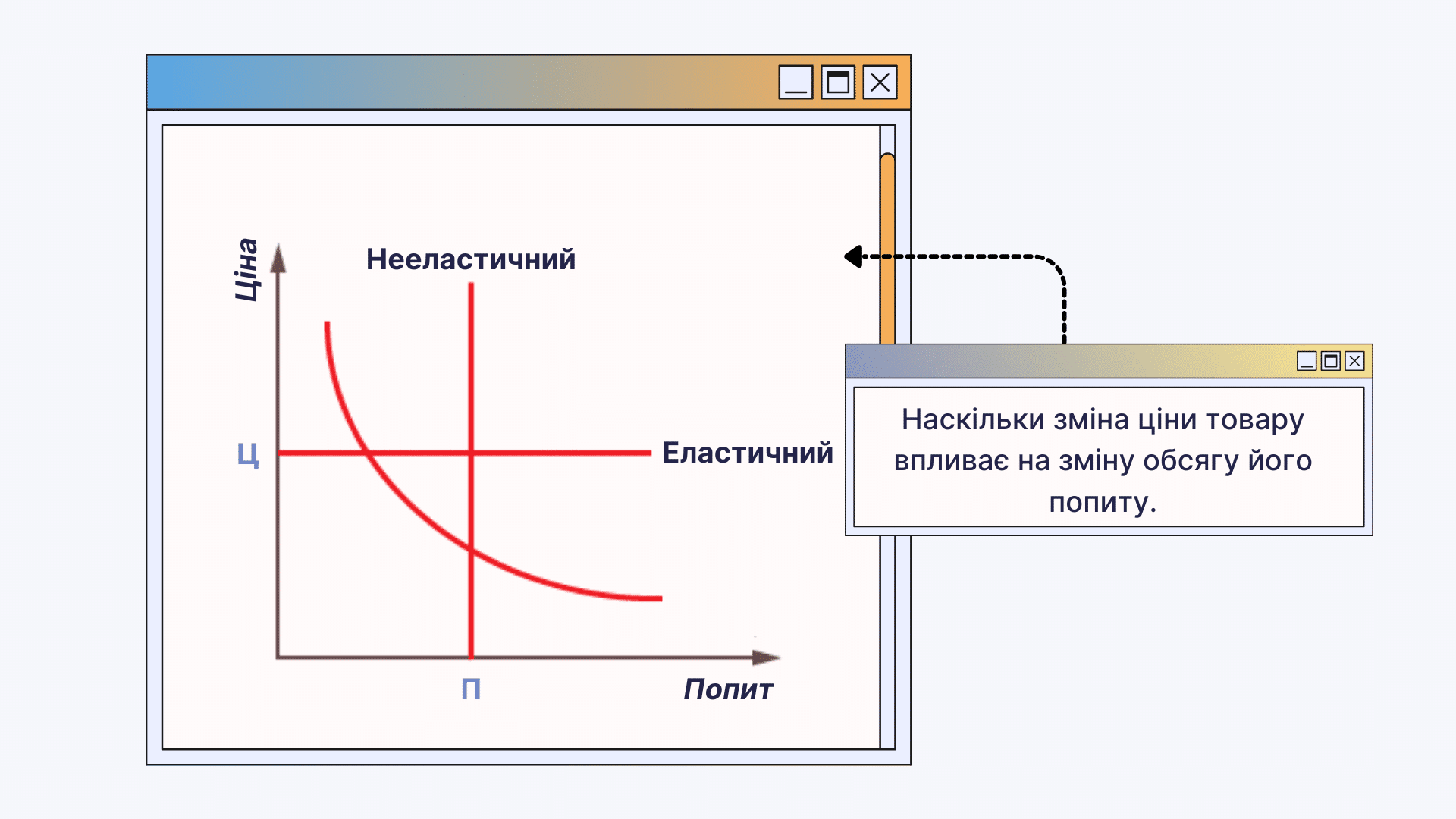 Ціна

Нееластичний

Ц

Еластичний

П

Попит

Наскільки зміна ціни товару впливає на зміну обсягу його попиту.